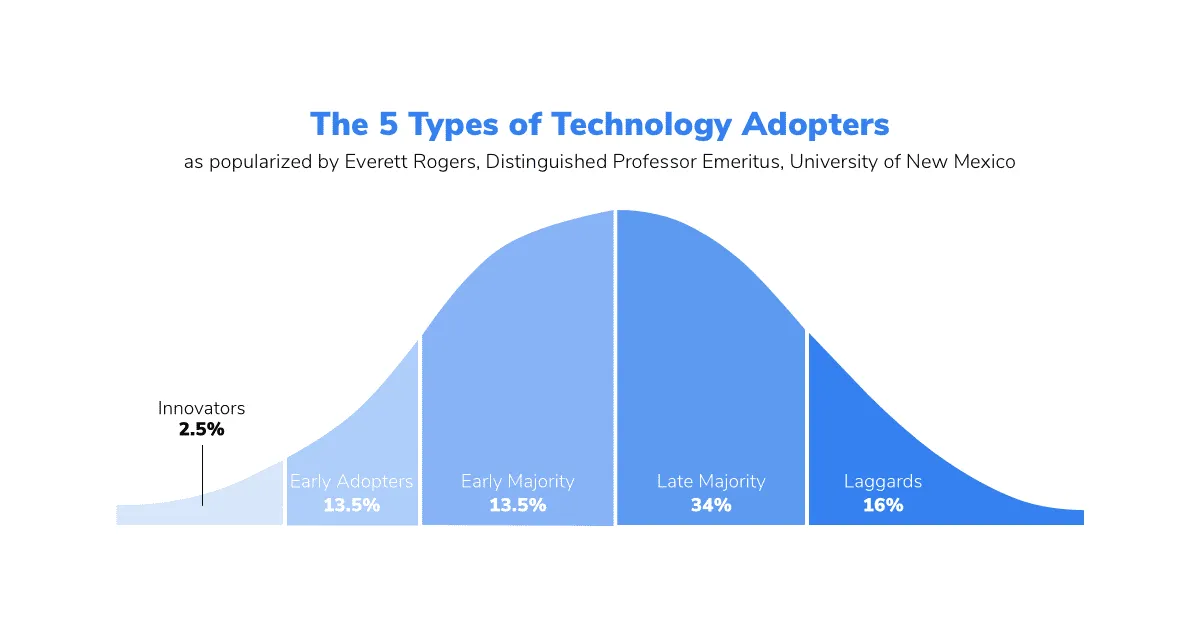 The 5 Types of Technology Adopters

as popularized by Everett Rogers, Distinguished Professor Emeritus, University of New Mexico

Innovators
2.5%

Early Adopters
13.5%

Early Majority
13.5%

Late Majority
34%

Laggards
16%